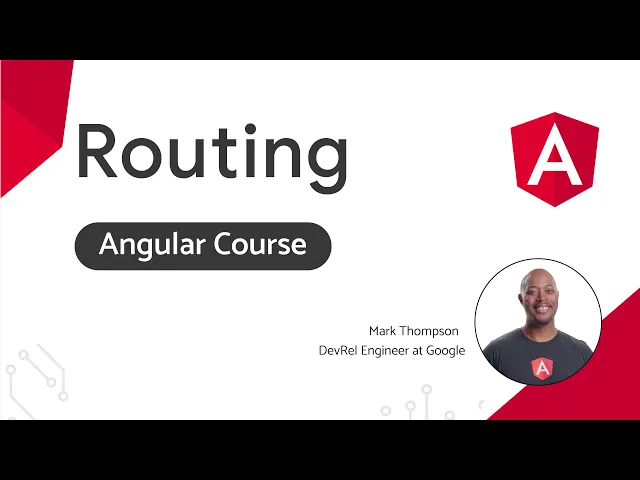 Routing

Angular Course

A

Mark Thompson
DevRel Engineer at Google

A